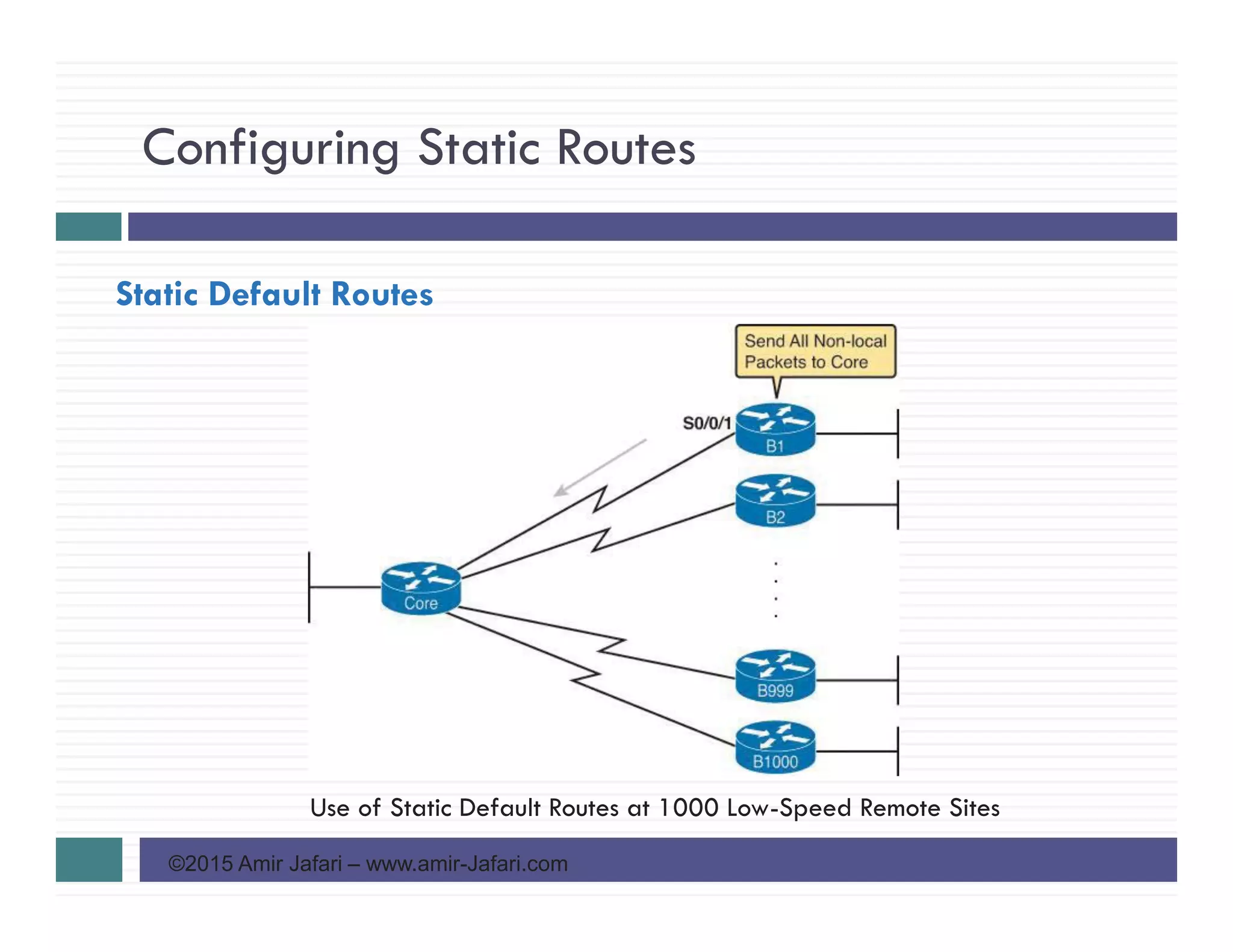 Configuring Static Routes

Static Default Routes

Send All Non-local Packets to Core

S0/0/1

B1

B2

Core

B999

B1000

Use of Static Default Routes at 1000 Low-Speed Remote Sites

©2015 Amir Jafari – www.amir-Jafari.com